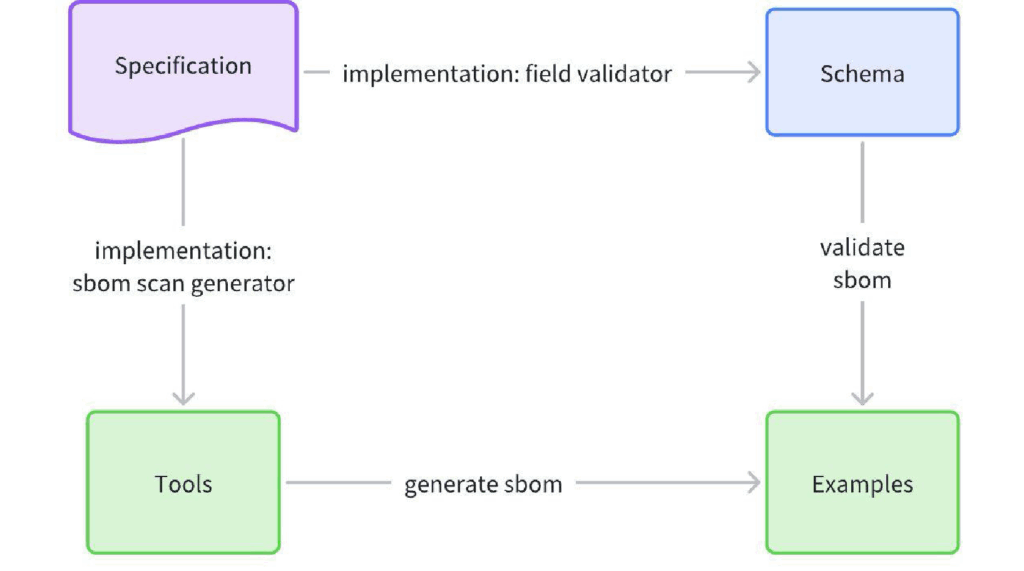 Specification

implementation: field validator

Schema

implementation: sbom scan generator

validate sbom

Tools

generate sbom

Examples